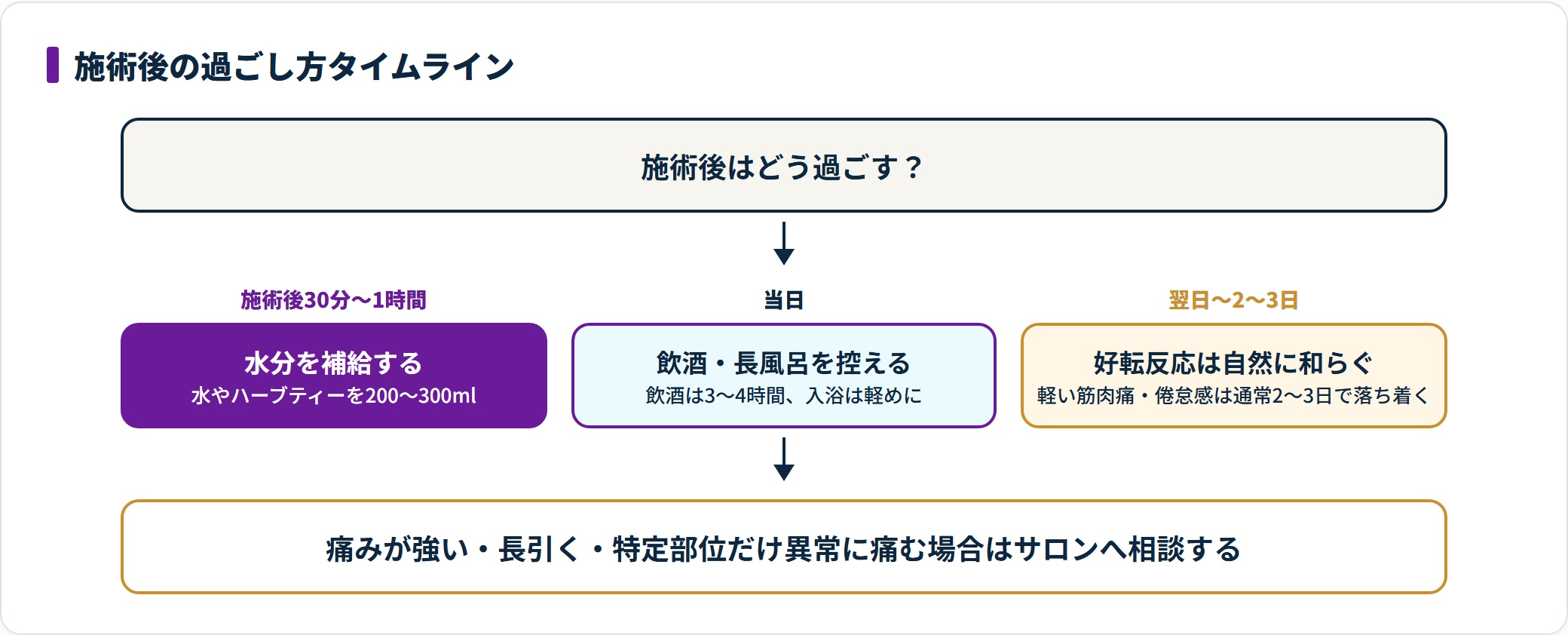 施術後の過ごし方タイムライン

施術後はどう過ごす？

施術後30分〜1時間

水分を補給する
水やハーブティーを200〜300ml

当日

飲酒・長風呂を控える
飲酒は3〜4時間、入浴は軽めに

翌日〜2〜3日

好転反応は自然に和らぐ
軽い筋肉痛・倦怠感は通常2〜3日で落ち着く

痛みが強い・長引く・特定部位だけ異常に痛む場合はサロンへ相談する